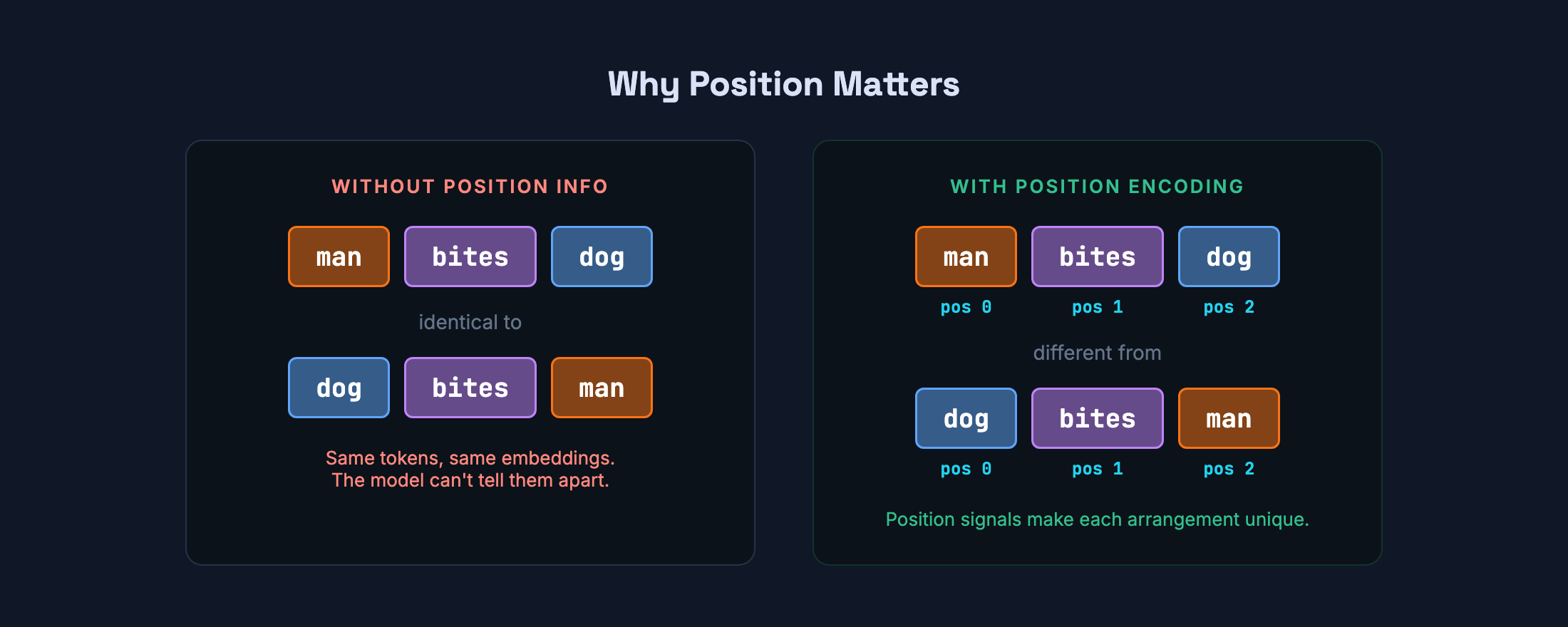 Why Position Matters

WITHOUT POSITION INFO

man bites dog

identical to

dog bites man

Same tokens, same embeddings.
The model can't tell them apart.

WITH POSITION ENCODING

man bites dog

pos 0 pos 1 pos 2

different from

dog bites man

pos 0 pos 1 pos 2

Position signals make each arrangement unique.